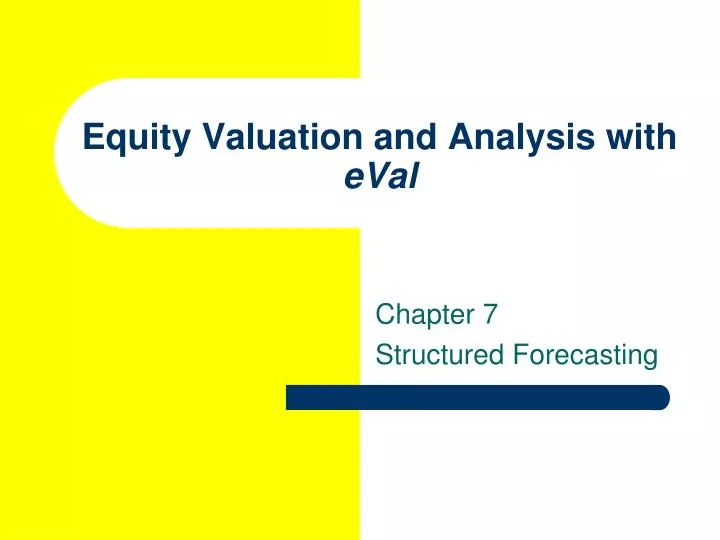 Equity Valuation and Analysis with eVal

Chapter 7
Structured Forecasting